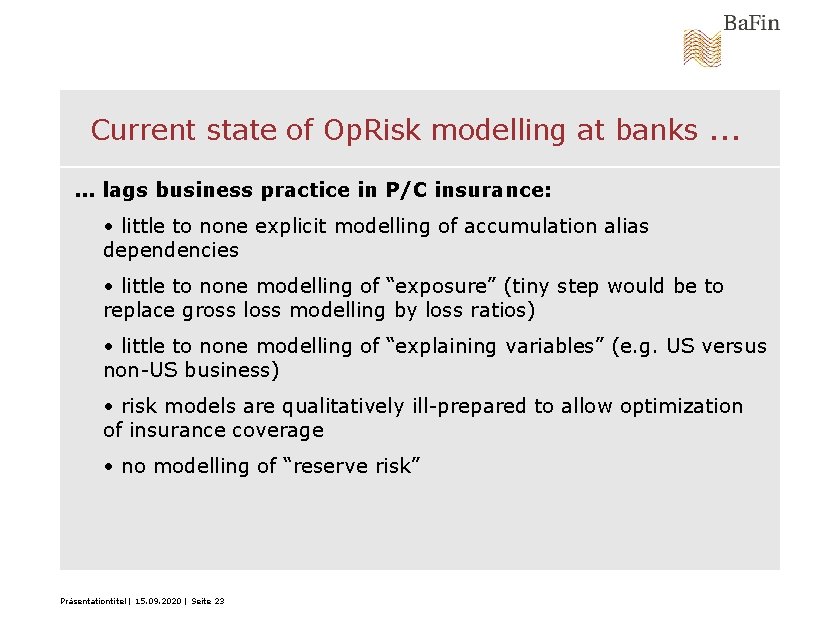 BaFin

Current state of OpRisk modelling at banks ...

... lags business practice in P/C insurance:

• little to none explicit modelling of accumulation alias dependencies

• little to none modelling of “exposure” (tiny step would be to replace gross loss modelling by loss ratios)

• little to none modelling of “explaining variables” (e.g. US versus non-US business)

• risk models are qualitatively ill-prepared to allow optimization of insurance coverage

• no modelling of “reserve risk”

Präsentationtitel | 15.09.2020 | Seite 23